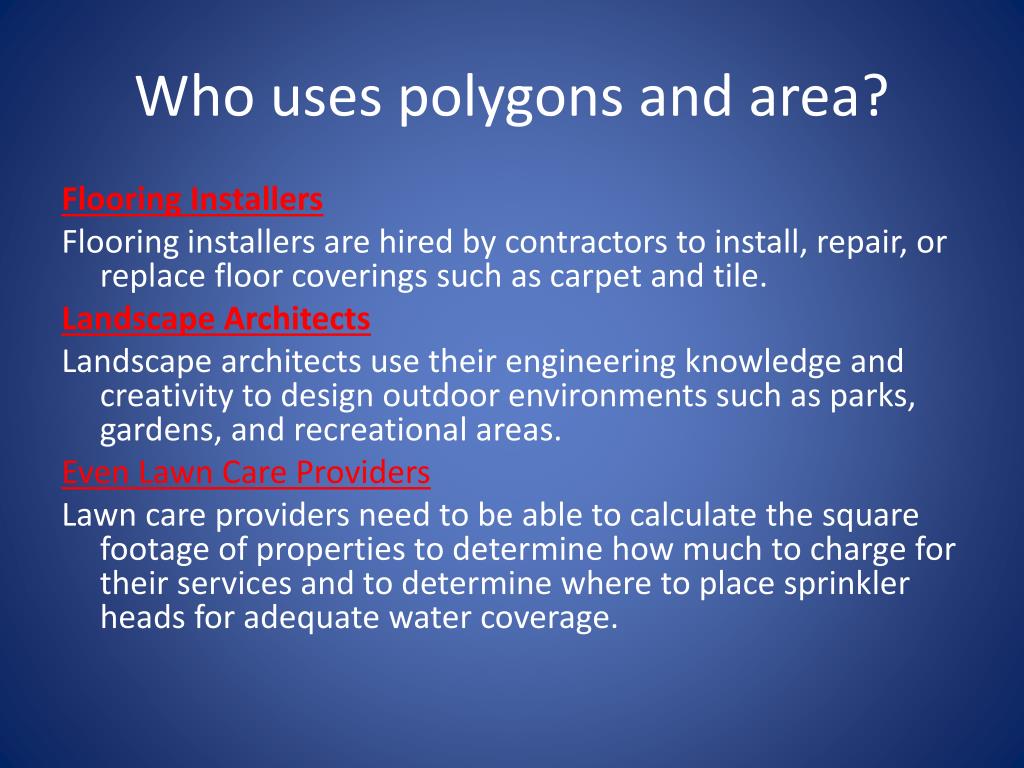 Who uses polygons and area?

Flooring Installers

Flooring installers are hired by contractors to install, repair, or replace floor coverings such as carpet and tile.

Landscape Architects

Landscape architects use their engineering knowledge and creativity to design outdoor environments such as parks, gardens, and recreational areas.

Even Lawn Care Providers

Lawn care providers need to be able to calculate the square footage of properties to determine how much to charge for their services and to determine where to place sprinkler heads for adequate water coverage.